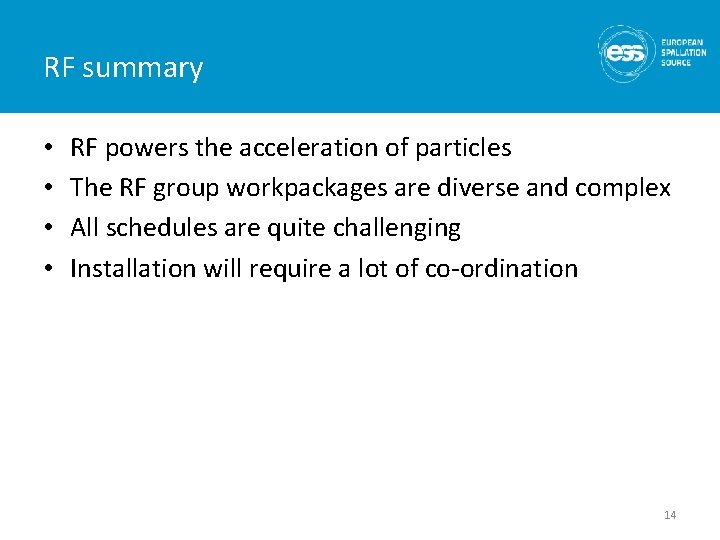 RF summary

ess EUROPEAN SPALLATION SOURCE

• RF powers the acceleration of particles
• The RF group workpackages are diverse and complex
• All schedules are quite challenging
• Installation will require a lot of co-ordination

14